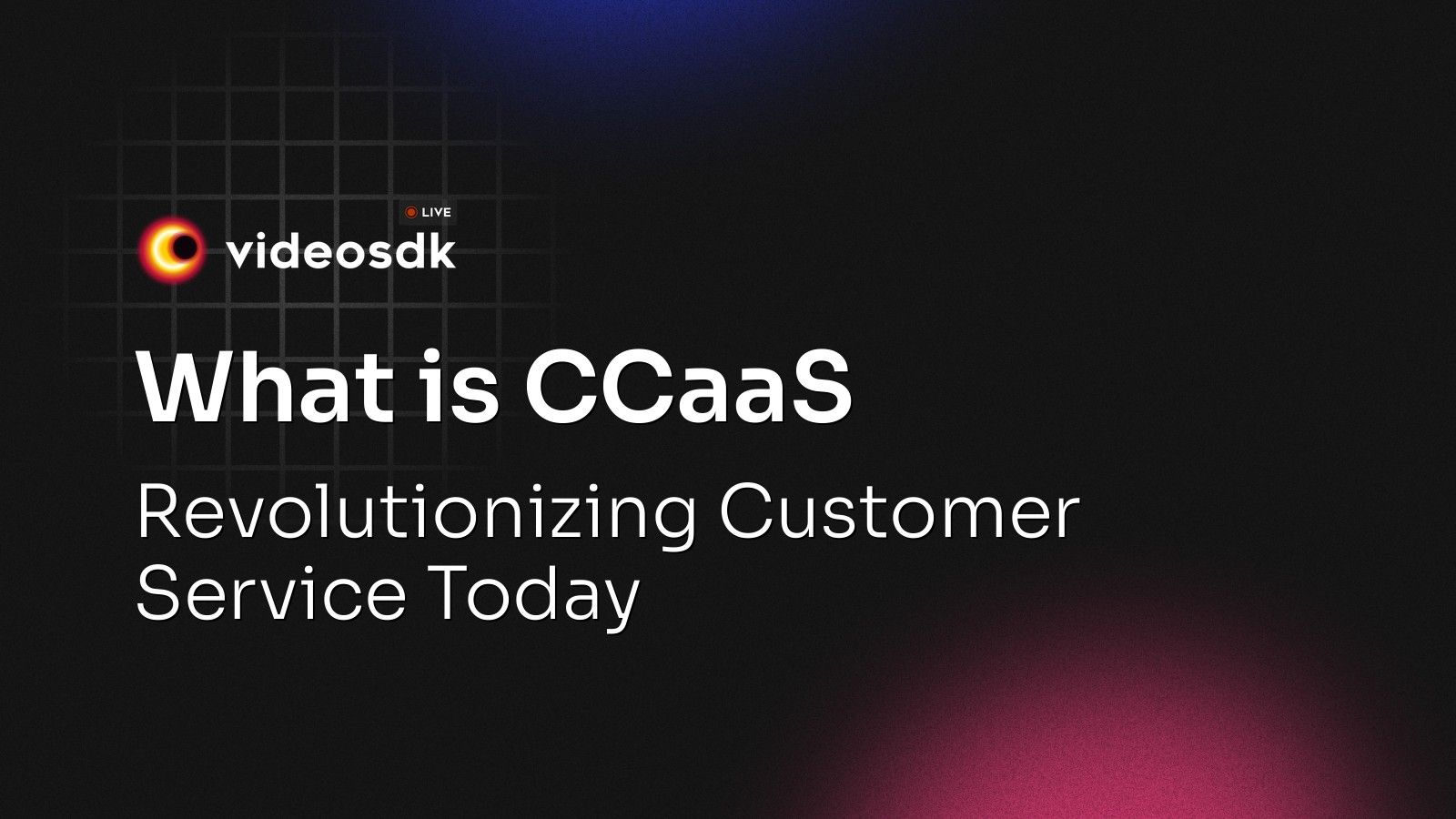 LIVE
videosdk

What is CCaaS

Revolutionizing Customer Service Today